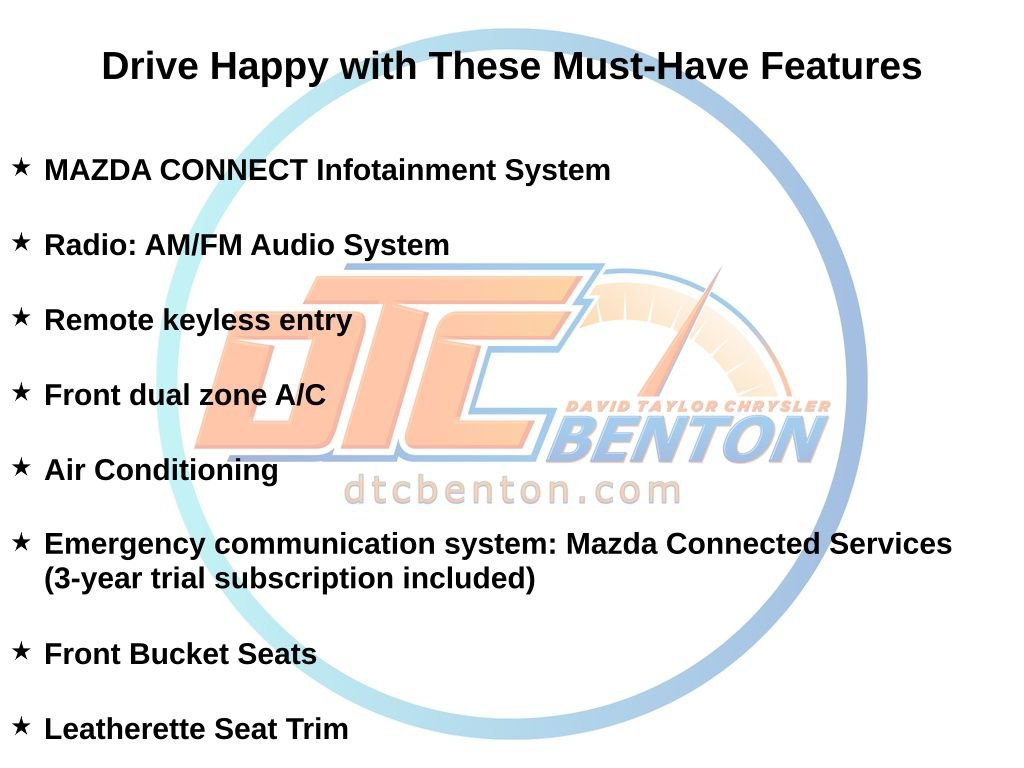 Drive Happy with These Must-Have Features

★ MAZDA CONNECT Infotainment System

★ Radio: AM/FM Audio System

★ Remote keyless entry

★ Front dual zone A/C

★ Air Conditioning

★ Emergency communication system: Mazda Connected Services (3-year trial subscription included)

★ Front Bucket Seats

★ Leatherette Seat Trim

DTC
DAVID TAYLOR CHRYSLER
BENTON
dtcbenton.com